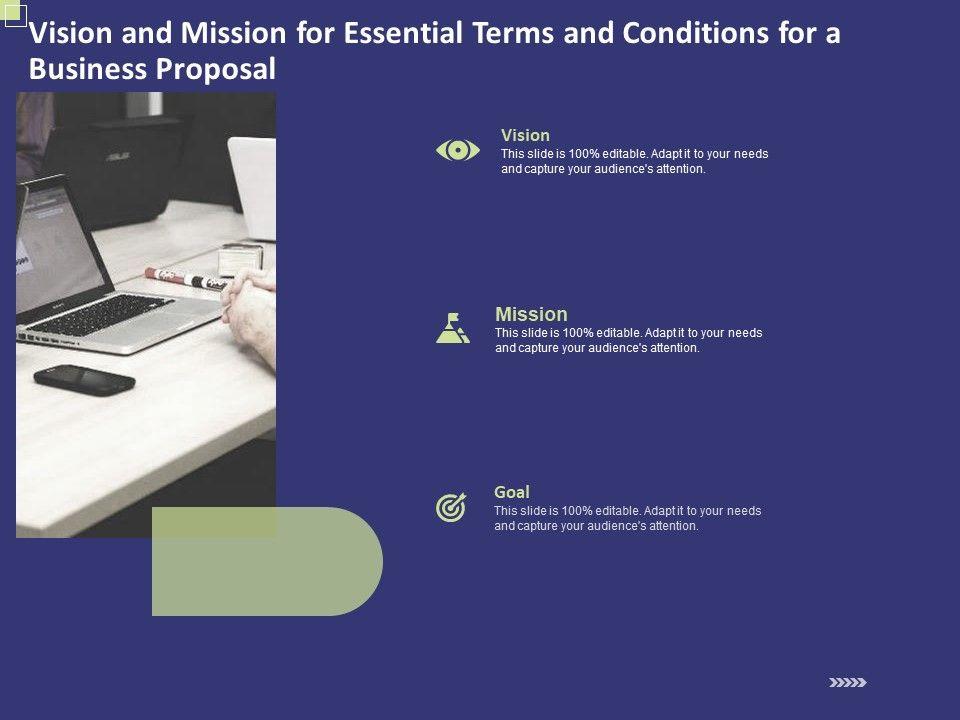 Vision and Mission for Essential Terms and Conditions for a Business Proposal

Vision
This slide is 100% editable. Adapt it to your needs and capture your audience's attention.

Mission
This slide is 100% editable. Adapt it to your needs and capture your audience's attention.

Goal
This slide is 100% editable. Adapt it to your needs and capture your audience's attention.